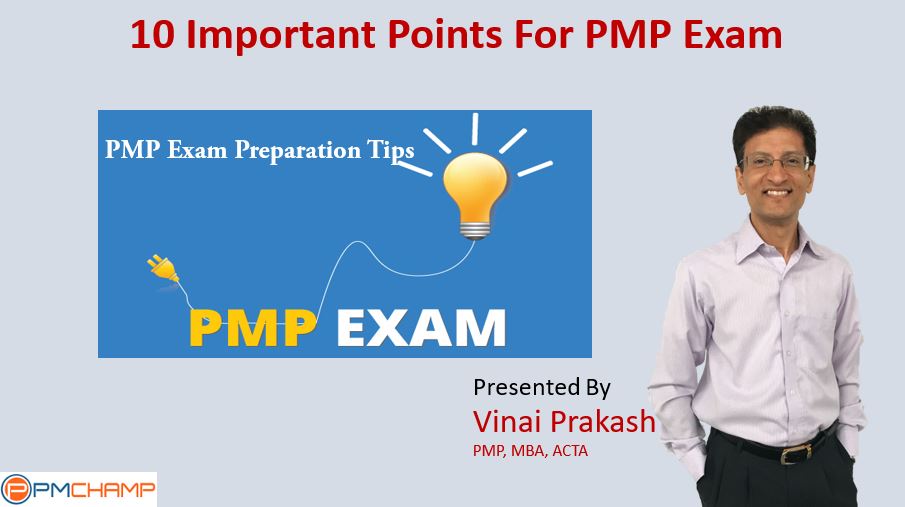 10 Important Points For PMP Exam

PMP Exam Preparation Tips

PMP EXAM

Presented By
Vinai Prakash
PMP, MBA, ACTA

PMCHAMP